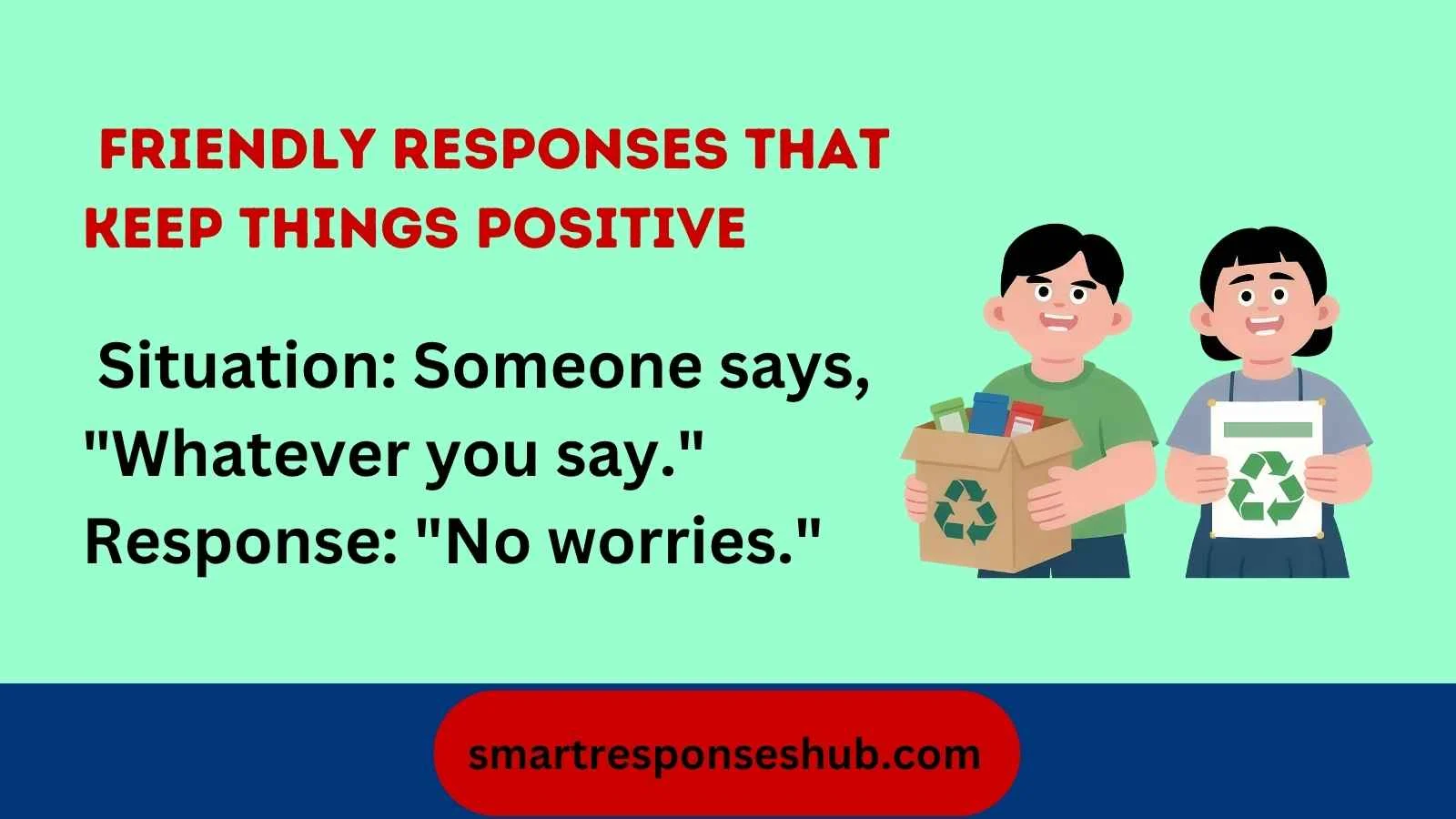 FRIENDLY RESPONSES THAT KEEP THINGS POSITIVE

Situation: Someone says, "Whatever you say." Response: "No worries."

smartresponseshub.com